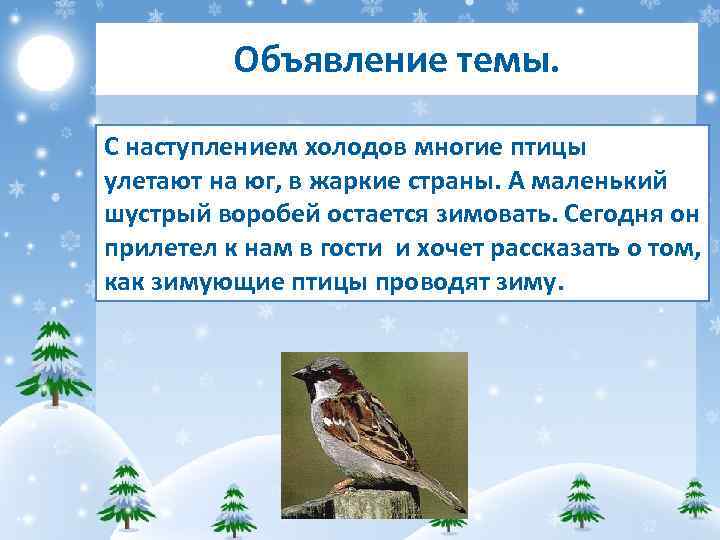 Объявление темы.

С наступлением холодов многие птицы улетают на юг, в жаркие страны. А маленький шустрый воробей остается зимовать. Сегодня он прилетел к нам в гости и хочет рассказать о том, как зимующие птицы проводят зиму.